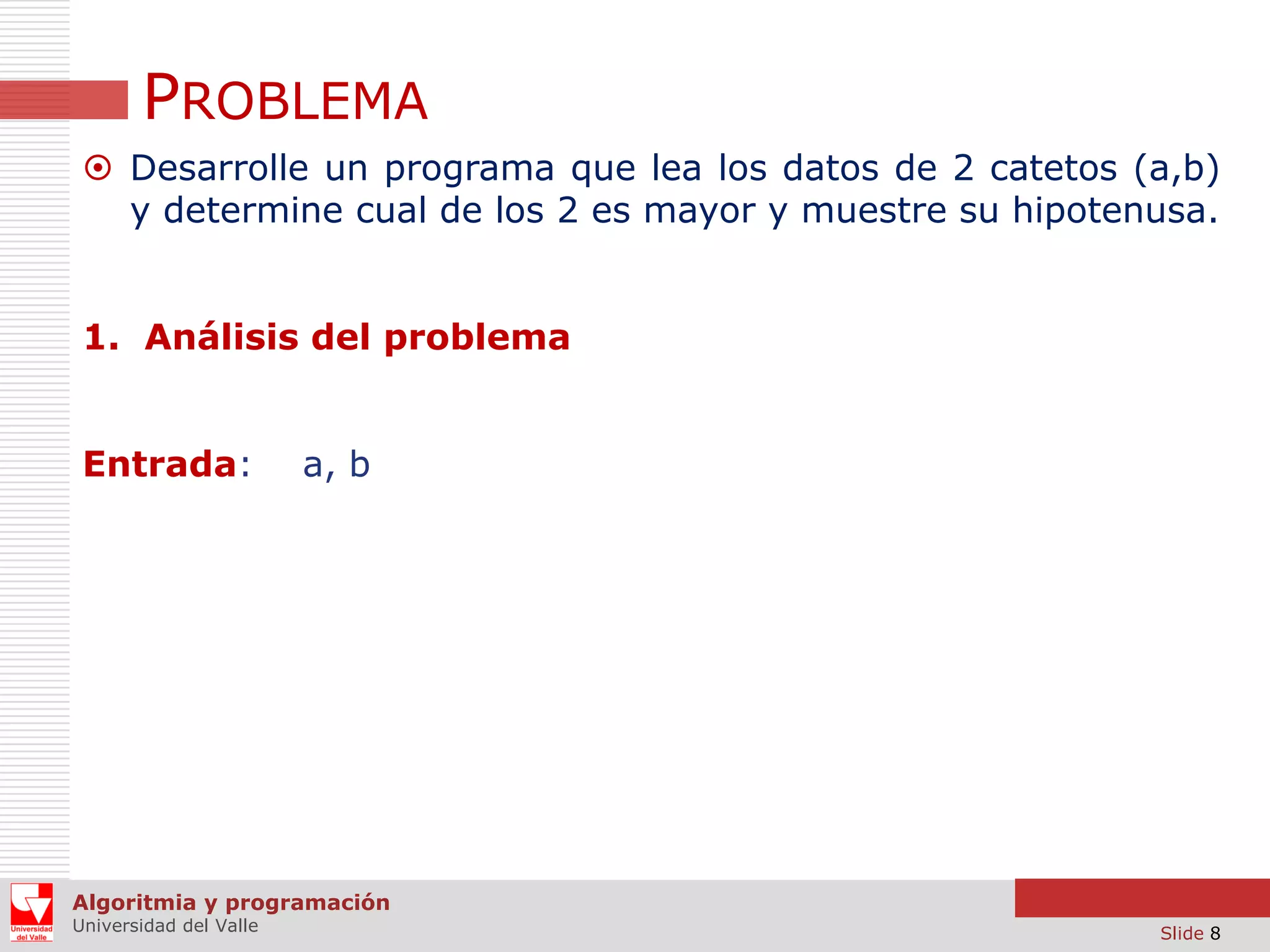 PROBLEMA

Desarrolle un programa que lea los datos de 2 catetos (a,b) y determine cual de los 2 es mayor y muestre su hipotenusa.

1. Análisis del problema

Entrada: a, b

Universidad del Valle

Algoritmia y programación
Universidad del Valle

Slide 8